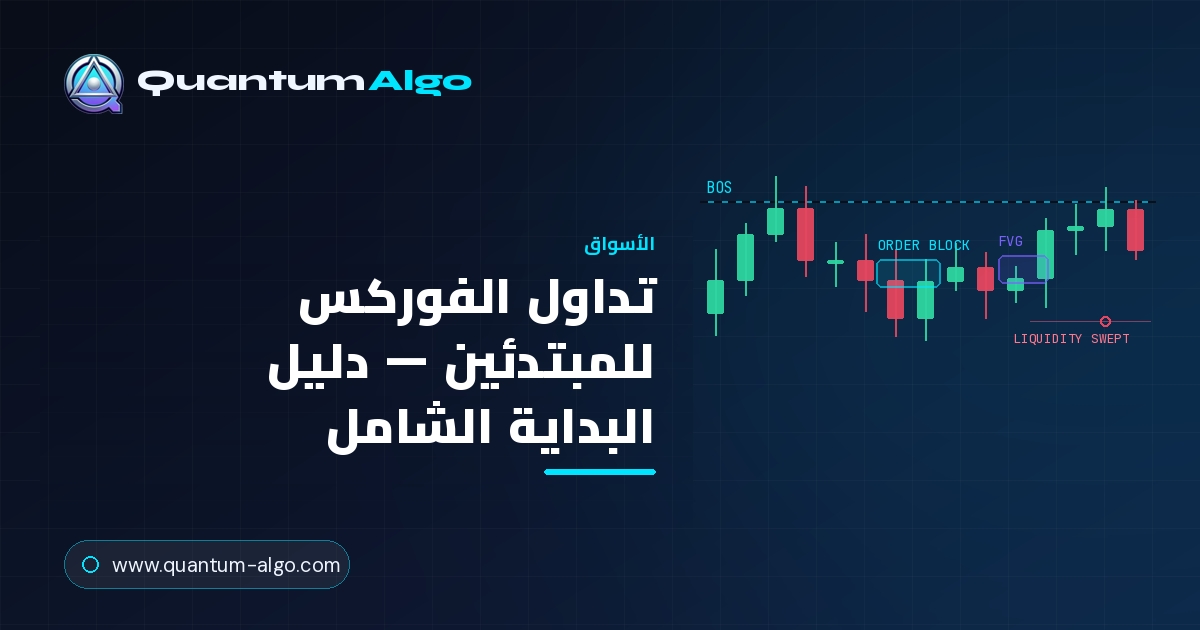 QuantumAlgo

الأسواق

تداول الفوركس للمبتدئين — دليل البداية الشامل

BOS

ORDER BLOCK

FVG

LIQUIDITY SWEPT

www.quantum-algo.com